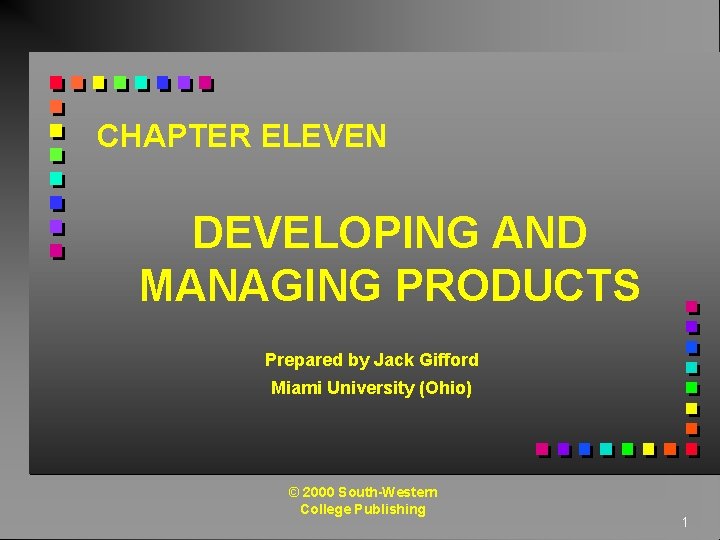 CHAPTER ELEVEN

DEVELOPING AND MANAGING PRODUCTS

Prepared by Jack Gifford
Miami University (Ohio)

© 2000 South-Western
College Publishing

1